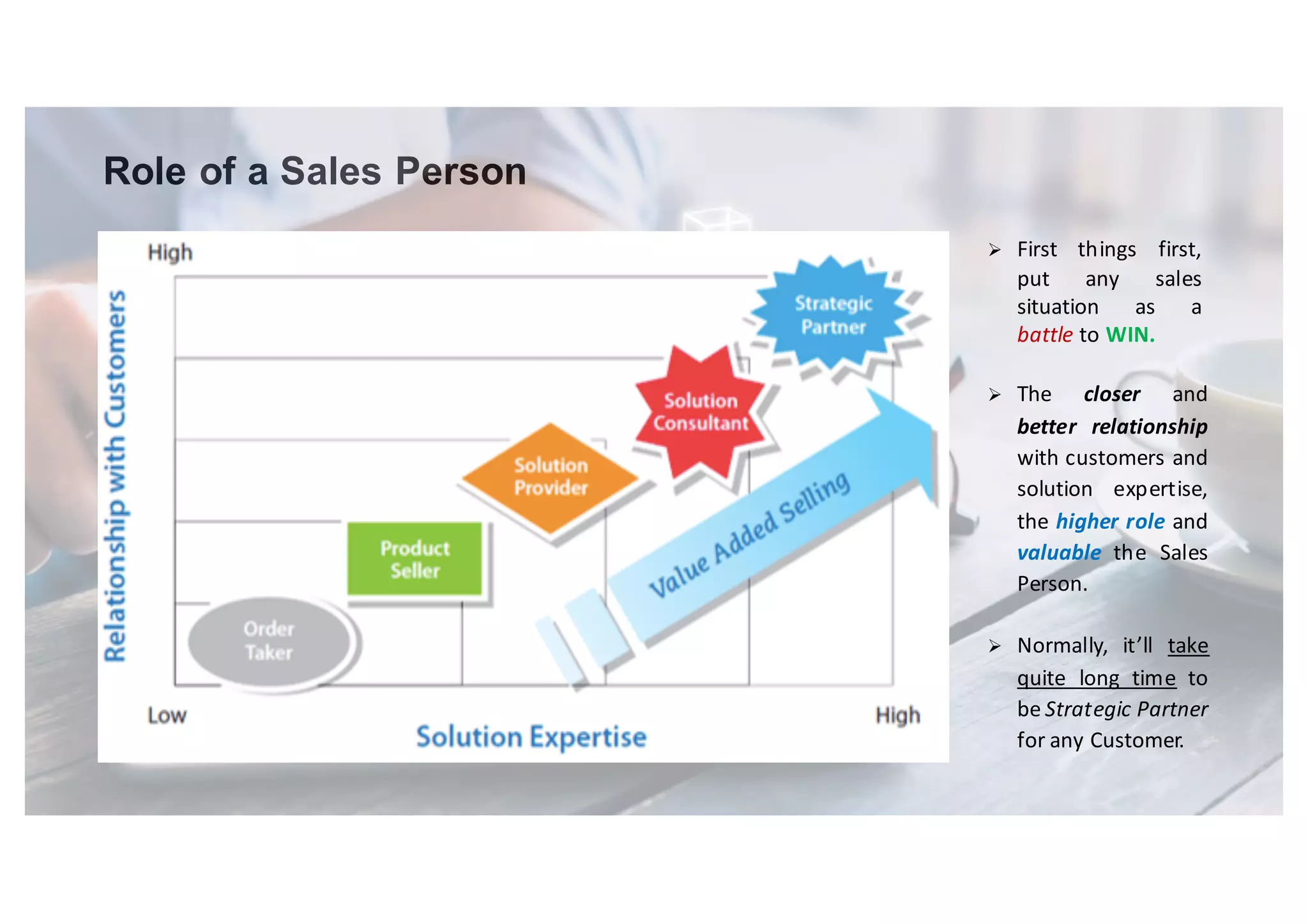 Role of a Sales Person

High

Relationship with Customers

Strategic Partner

Solution Consultant

Solution Provider

Product Seller

Order Taker

Value Added Selling

Low

Solution Expertise

High

➢ First things first, put any sales situation as a battle to WIN.

➢ The closer and better relationship with customers and solution expertise, the higher role and valuable the Sales Person.

➢ Normally, it'll take quite long time to be Strategic Partner for any Customer.